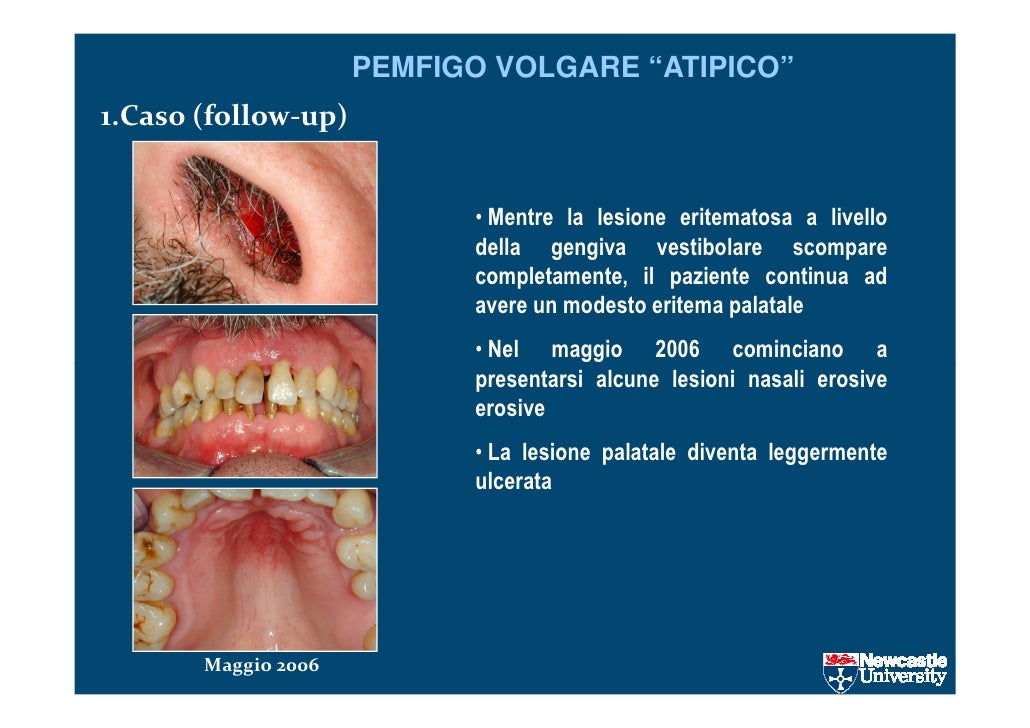 PEMFIGO VOLGARE “ATIPICO”

1.Caso (follow-up)

• Mentre la lesione eritematosa a livello della gengiva vestibolare scompare completamente, il paziente continua ad avere un modesto eritema palatale

• Nel maggio 2006 cominciano a presentarsi alcune lesioni nasali erosive erosive

• La lesione palatale diventa leggermente ulcerata

Maggio 2006

Newcastle University